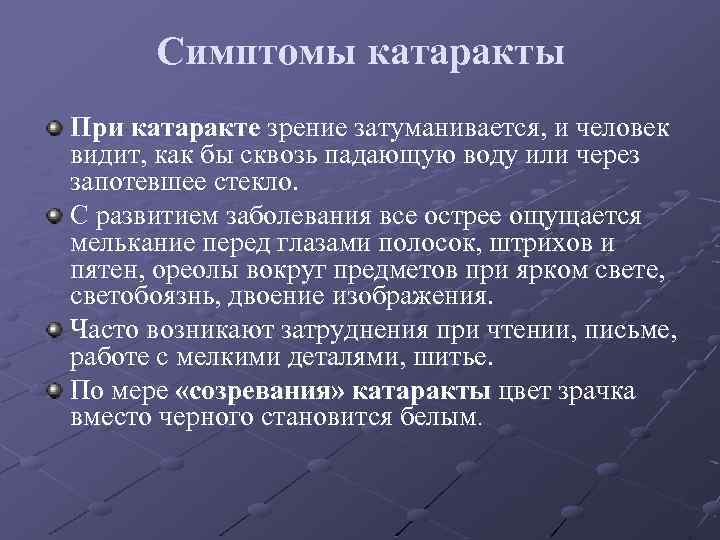 Симптомы катаракты

При катаракте зрение затуманивается, и человек видит, как бы сквозь падающую воду или через запотевшее стекло.

С развитием заболевания все острее ощущается мелькание перед глазами полосок, штрихов и пятен, ореолы вокруг предметов при ярком свете, светобоязнь, двоение изображения.

Часто возникают затруднения при чтении, письме, работе с мелкими деталями, шитье.

По мере «созревания» катаракты цвет зрачка вместо черного становится белым.